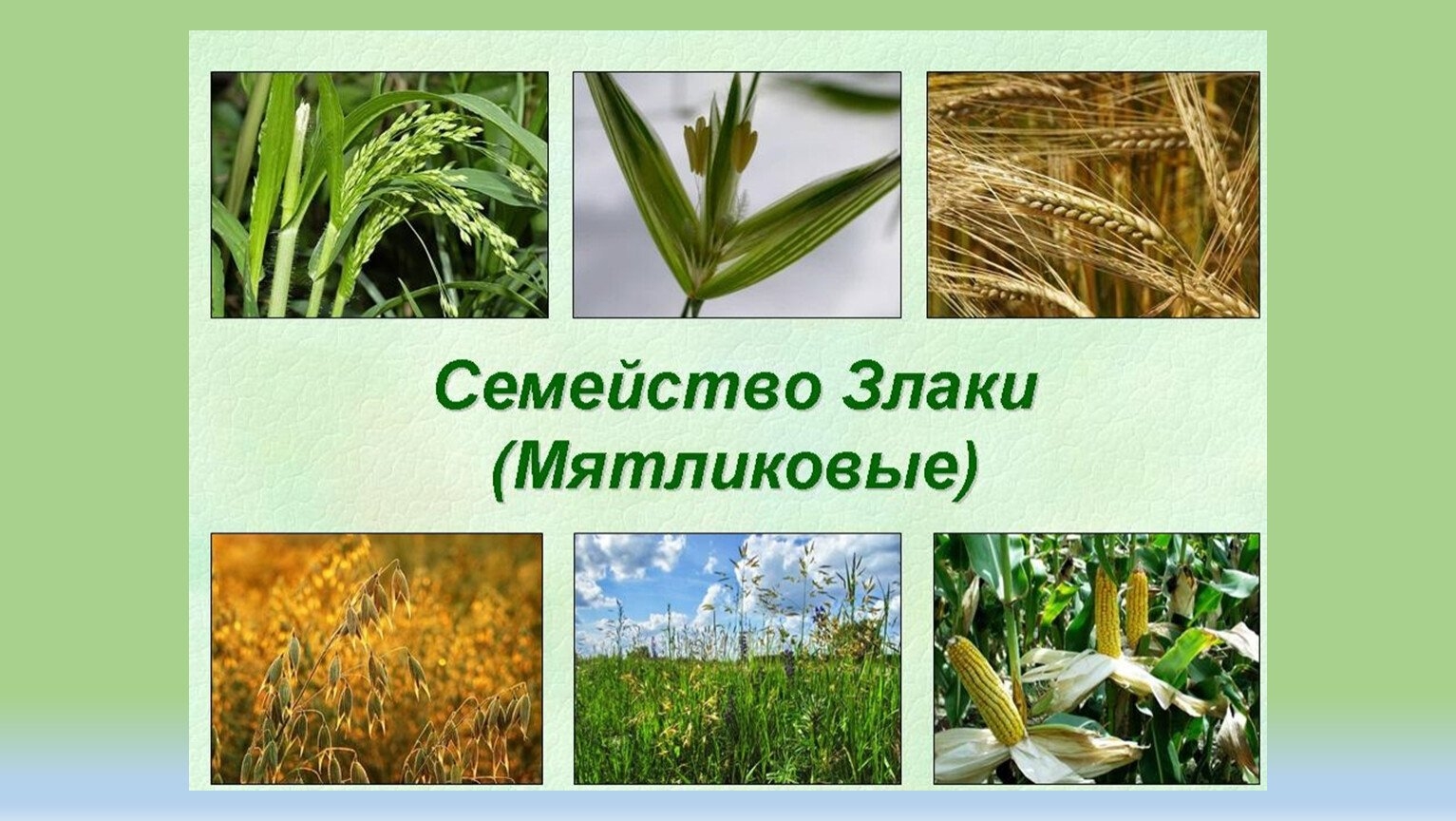 Семейство Злаки
(Мятликовые)